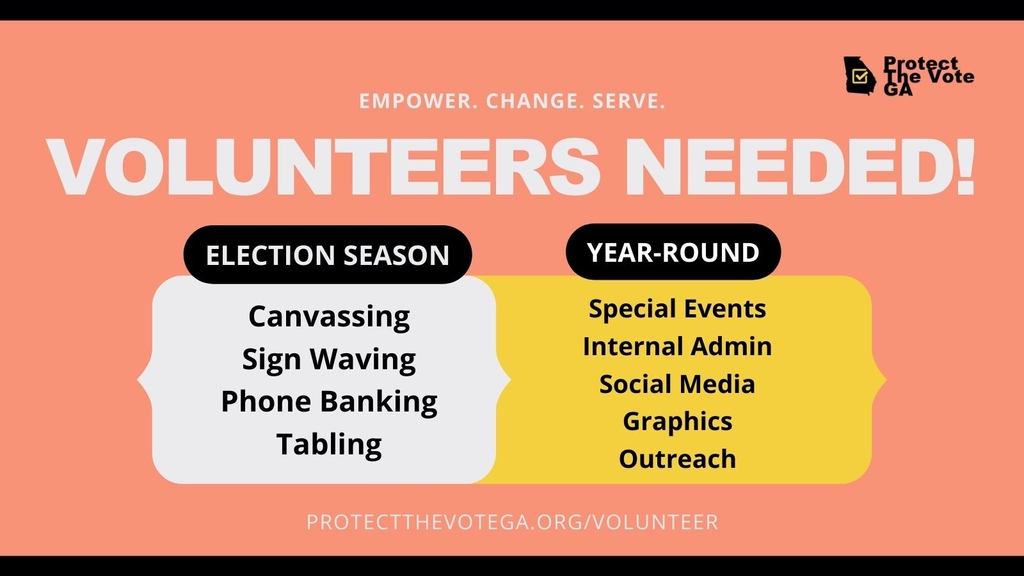 Protect The Vote GA

EMPOWER. CHANGE. SERVE.

VOLUNTEERS NEEDED!

ELECTION SEASON

Canvassing
Sign Waving
Phone Banking
Tabling

YEAR-ROUND

Special Events
Internal Admin
Social Media
Graphics
Outreach

PROTECTTHEVOTEGA.ORG/VOLUNTEER